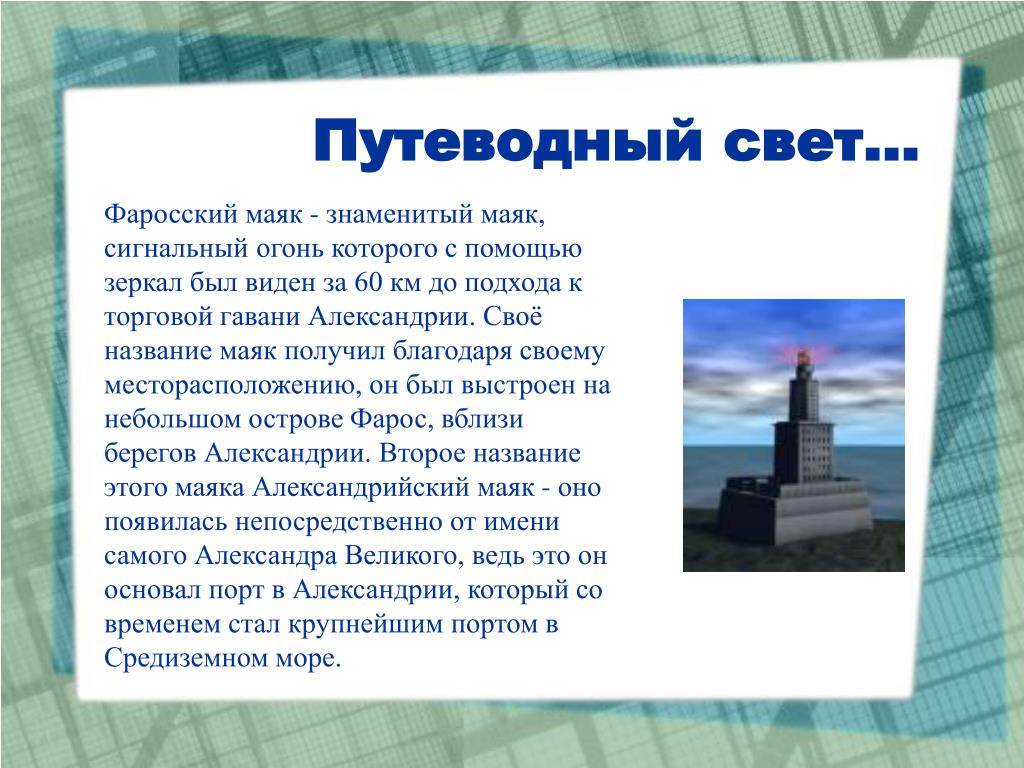 Путеводный свет…

Фаросский маяк - знаменитый маяк, сигнальный огонь которого с помощью зеркал был виден за 60 км до подхода к торговой гавани Александрии. Своё название маяк получил благодаря своему месторасположению, он был выстроен на небольшом острове Фарос, вблизи берегов Александрии. Второе название этого маяка Александрийский маяк - оно появилась непосредственно от имени самого Александра Великого, ведь это он основал порт в Александрии, который со временем стал крупнейшим портом в Средиземном море.